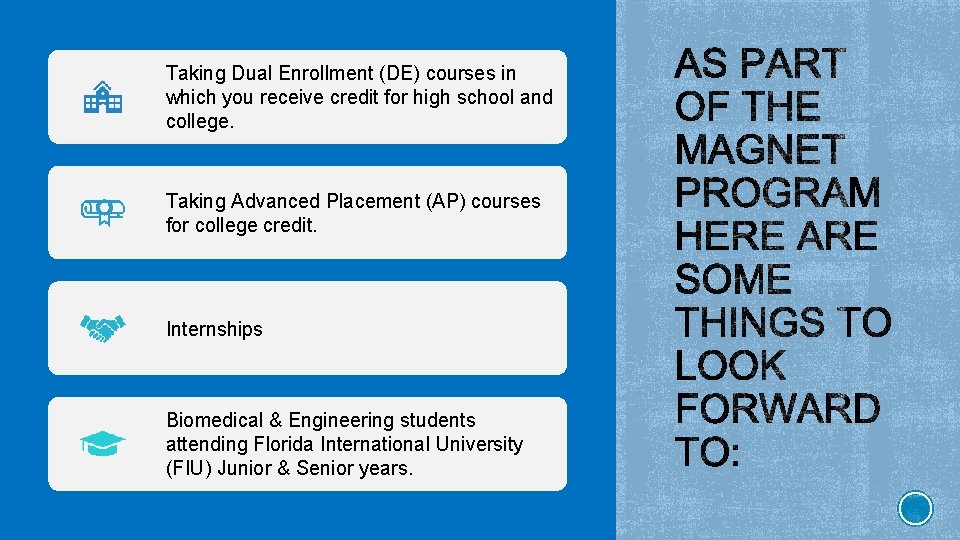 Taking Dual Enrollment (DE) courses in which you receive credit for high school and college.

Taking Advanced Placement (AP) courses for college credit.

Internships

Biomedical & Engineering students attending Florida International University (FIU) Junior & Senior years.

AS PART OF THE MAGNET PROGRAM HERE ARE SOME THINGS TO LOOK FORWARD TO: